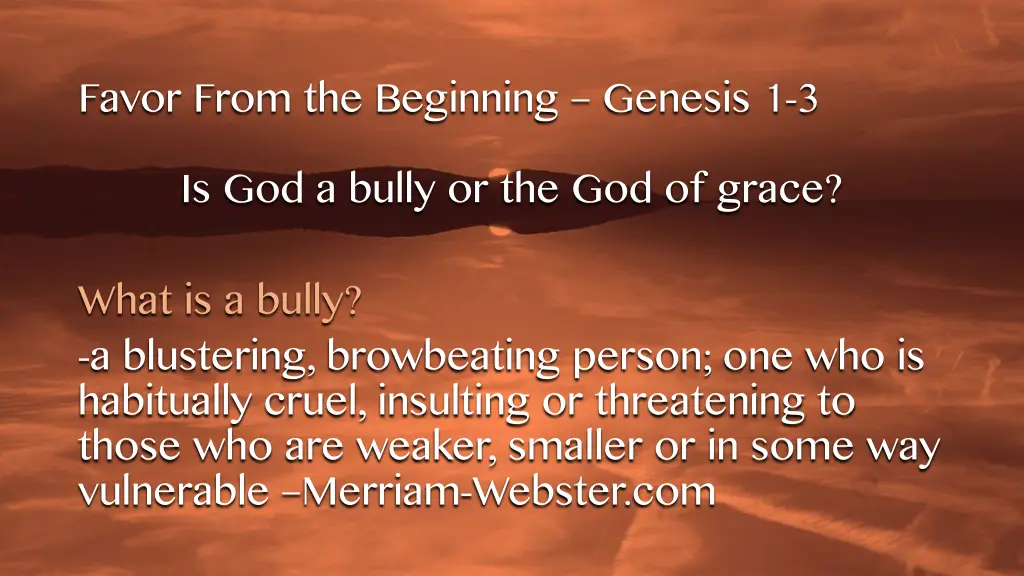 Favor From the Beginning – Genesis 1-3

Is God a bully or the God of grace?

What is a bully?

-a blustering, browbeating person; one who is habitually cruel, insulting or threatening to those who are weaker, smaller or in some way vulnerable –Merriam-Webster.com